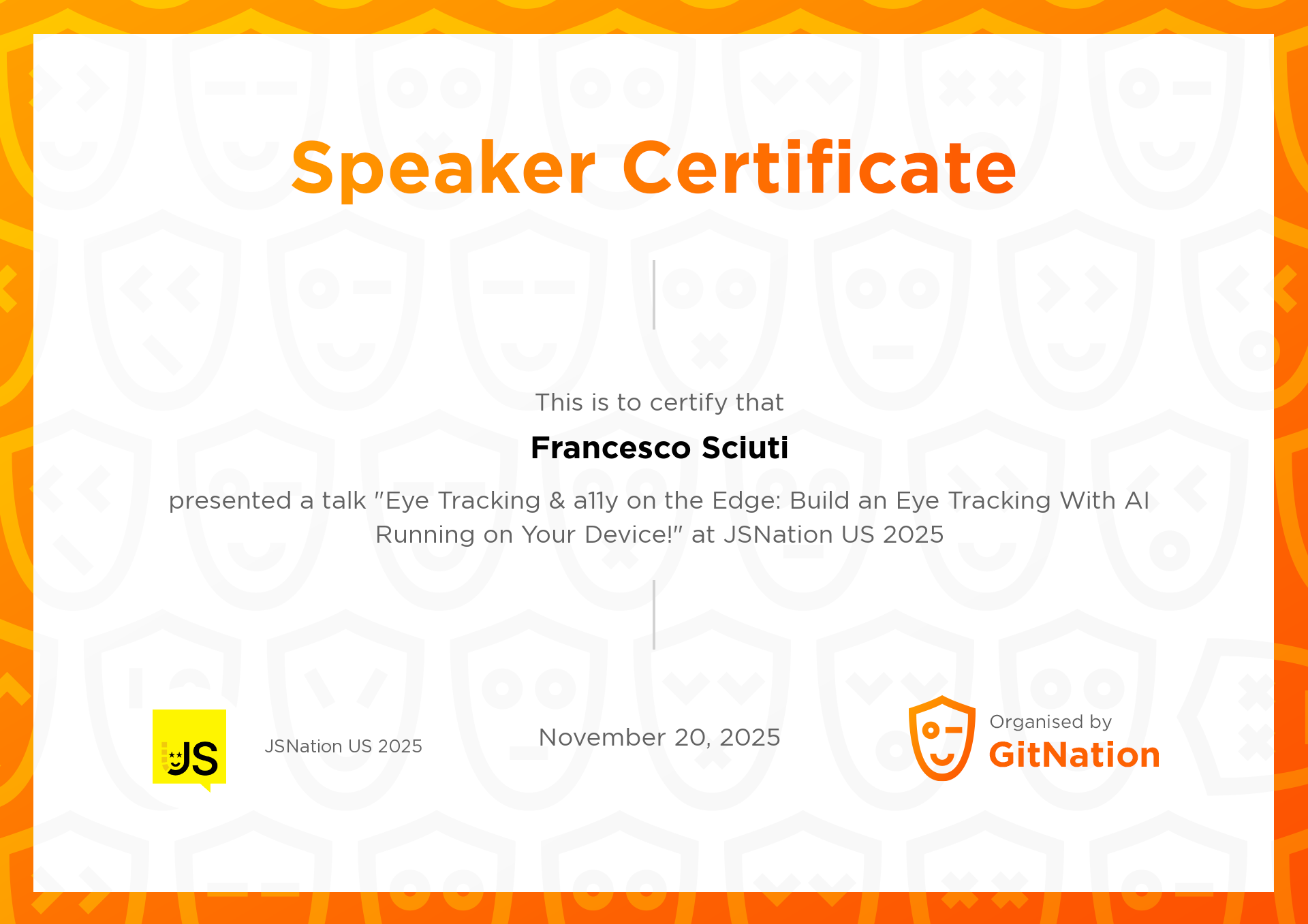 Speaker Certificate

This is to certify that

Francesco Sciuti

presented a talk "Eye Tracking & a11y on the Edge: Build an Eye Tracking With AI Running on Your Device!" at JSNation US 2025

JS

JSNation US 2025

November 20, 2025

Organised by
GitNation